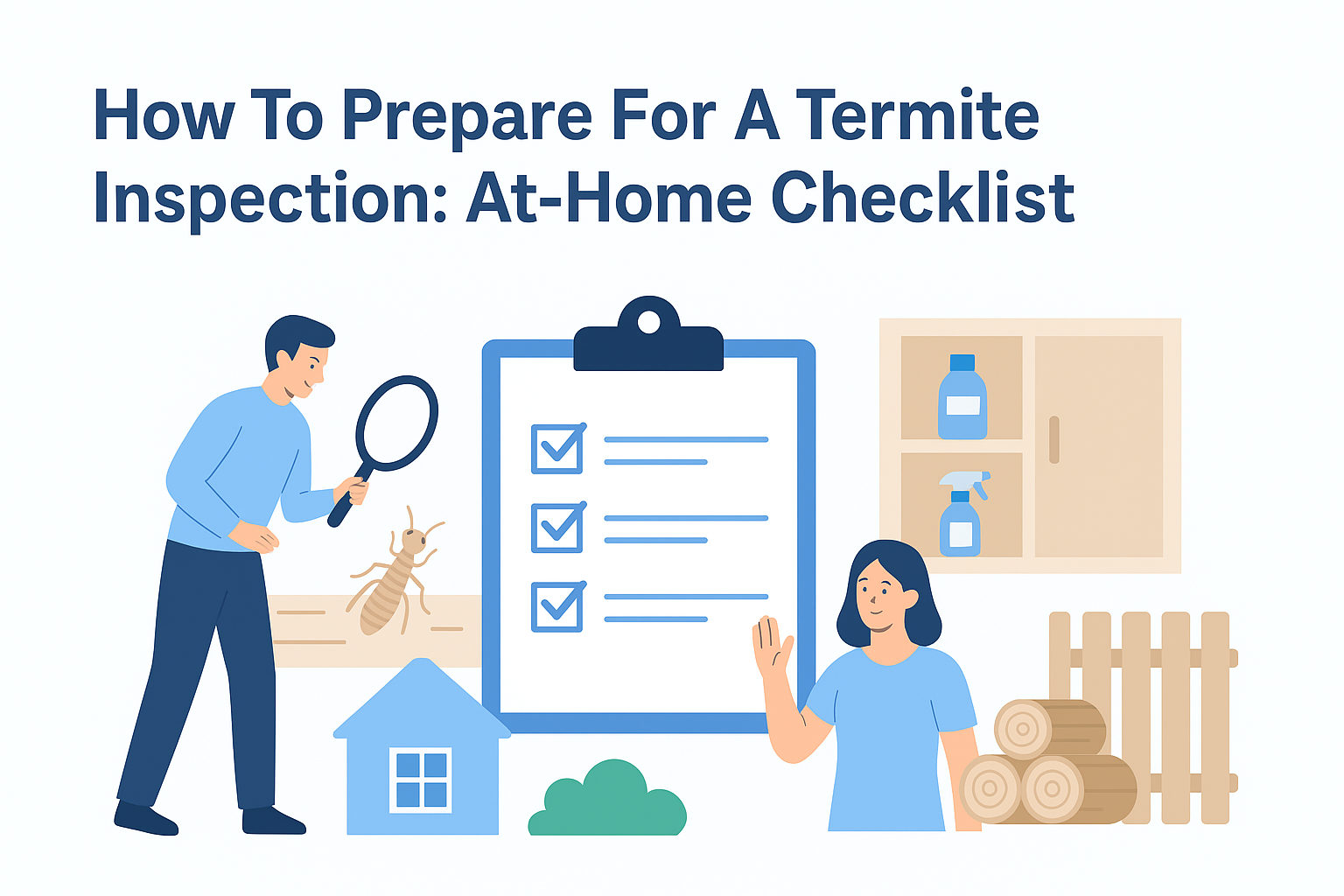 How To Prepare For A Termite Inspection: At-Home Checklist